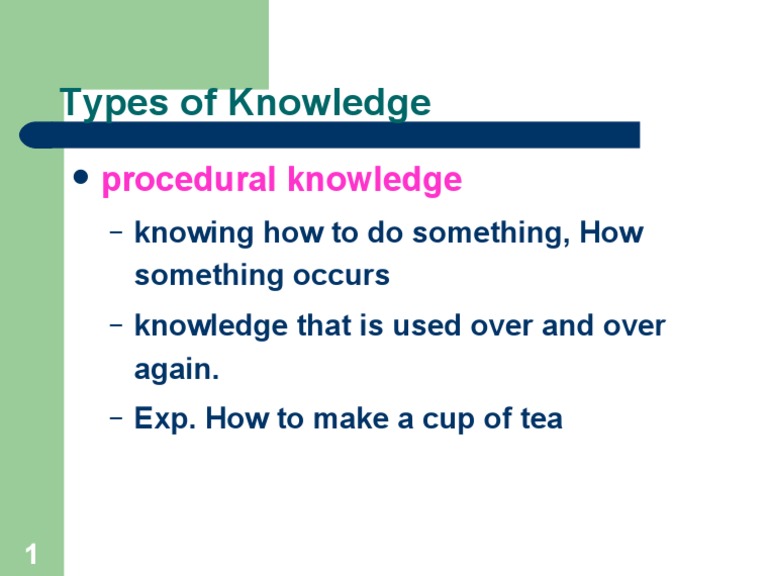 Types of Knowledge

• procedural knowledge

– knowing how to do something, How something occurs

– knowledge that is used over and over again.

– Exp. How to make a cup of tea

1